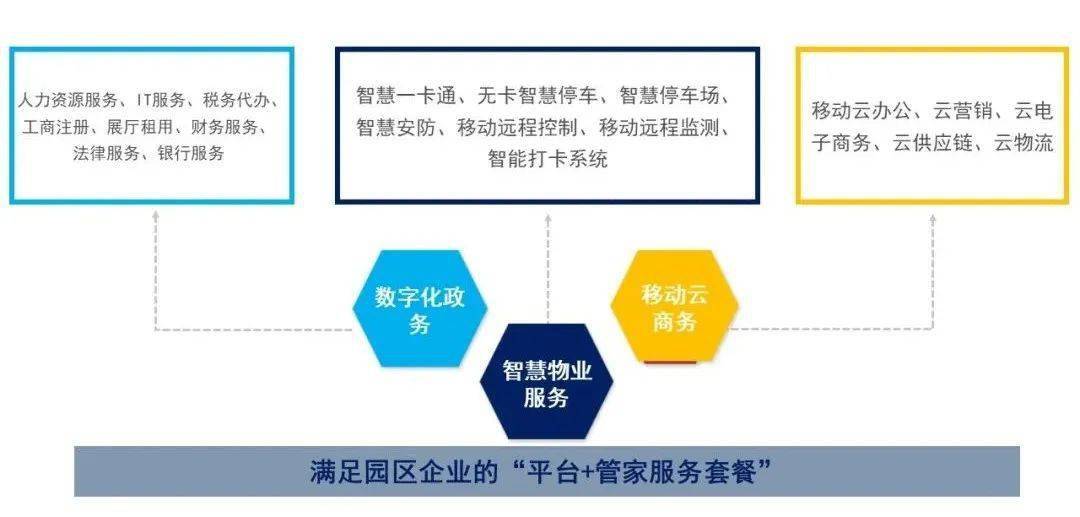 人力资源服务、IT服务、税务代办、工商注册、展厅租用、财务服务、法律服务、银行服务

智慧一卡通、无卡智慧停车、智慧停车场、智慧安防、移动远程控制、移动远程监测、智能打卡系统

移动云办公、云营销、云电子商务、云供应链、云物流

数字化政务

智慧物业服务

移动云商务

满足园区企业的“平台+管家服务套餐”